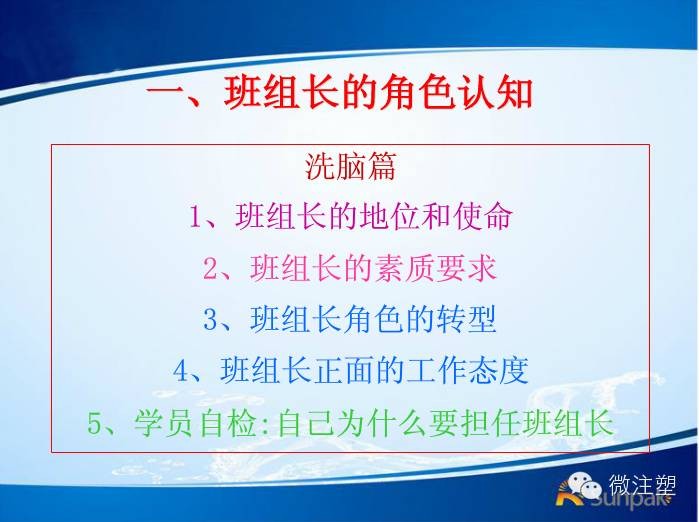 一、班组长的角色认知

洗脑篇

1、班组长的地位和使命

2、班组长的素质要求

3、班组长角色的转型

4、班组长正面的工作态度

5、学员自检:自己为什么要担任班组长

微注塑

sunpak